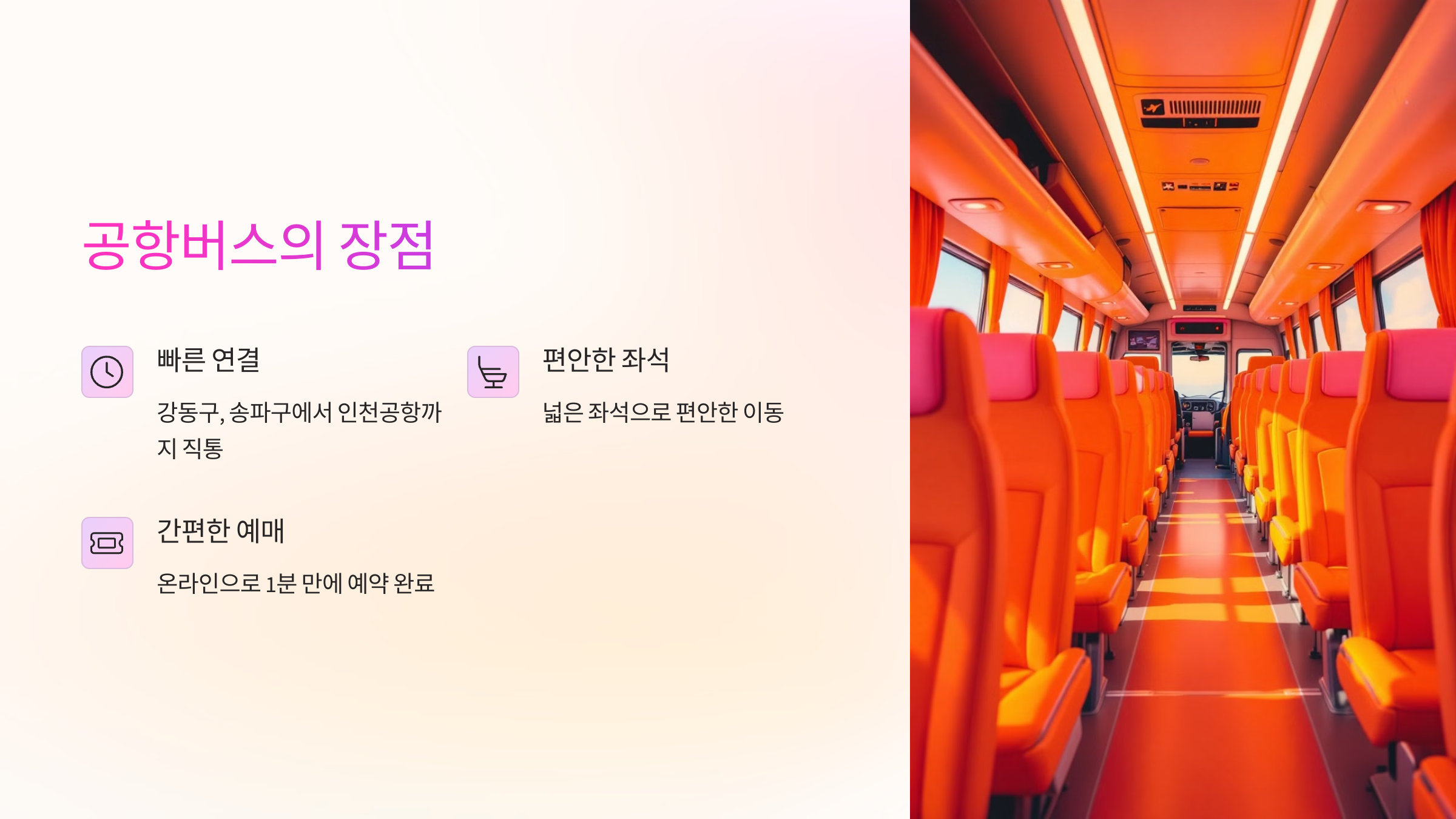 공항버스의 장점

빠른 연결

강동구, 송파구에서 인천공항까지 직통

편안한 좌석

넓은 좌석으로 편안한 이동

간편한 예매

온라인으로 1분 만에 예약 완료